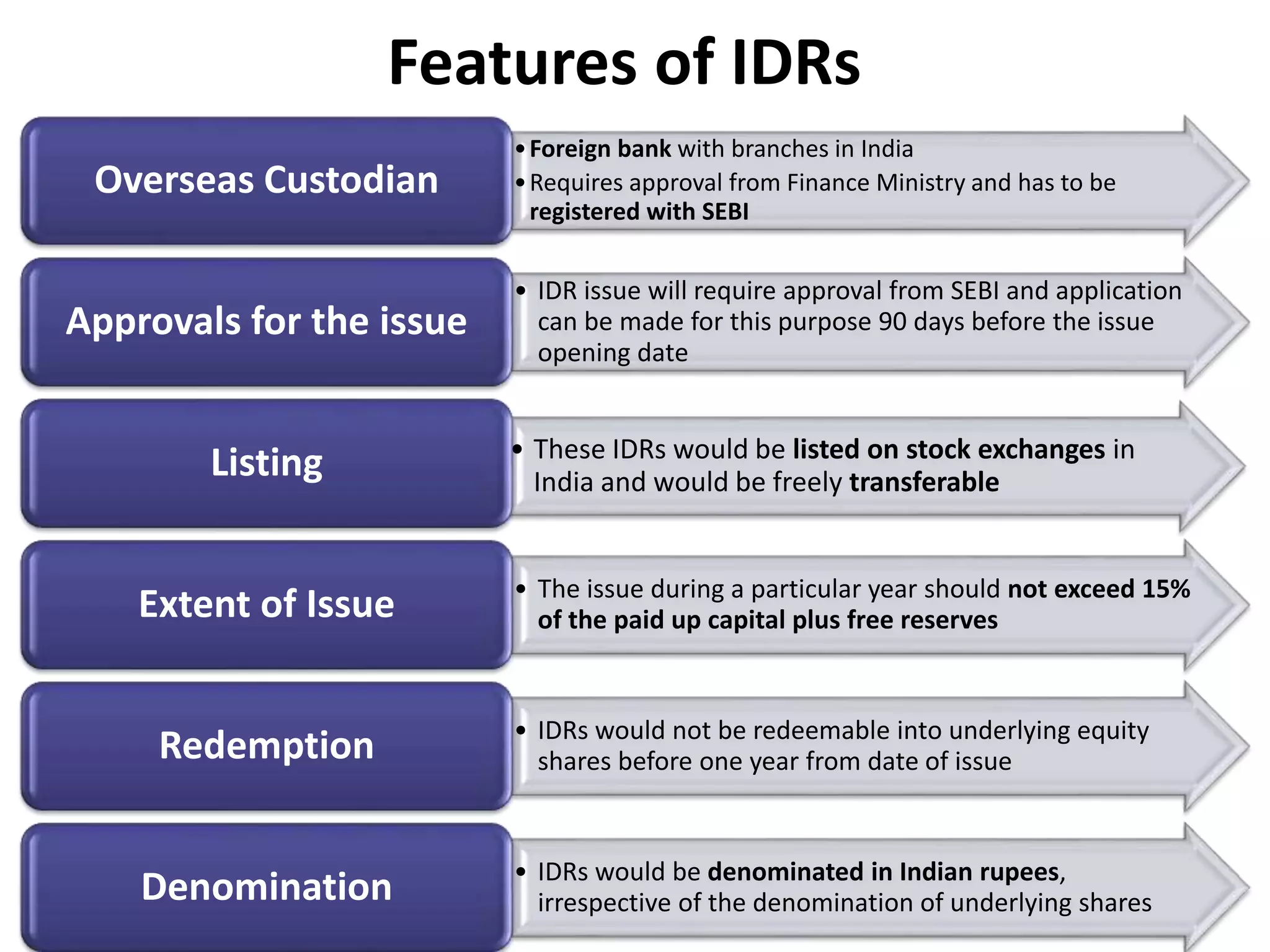 Features of IDRs

Overseas Custodian

• Foreign bank with branches in India
• Requires approval from Finance Ministry and has to be registered with SEBI

Approvals for the issue

• IDR issue will require approval from SEBI and application can be made for this purpose 90 days before the issue opening date

Listing

• These IDRs would be listed on stock exchanges in India and would be freely transferable

Extent of Issue

• The issue during a particular year should not exceed 15% of the paid up capital plus free reserves

Redemption

• IDRs would not be redeemable into underlying equity shares before one year from date of issue

Denomination

• IDRs would be denominated in Indian rupees, irrespective of the denomination of underlying shares